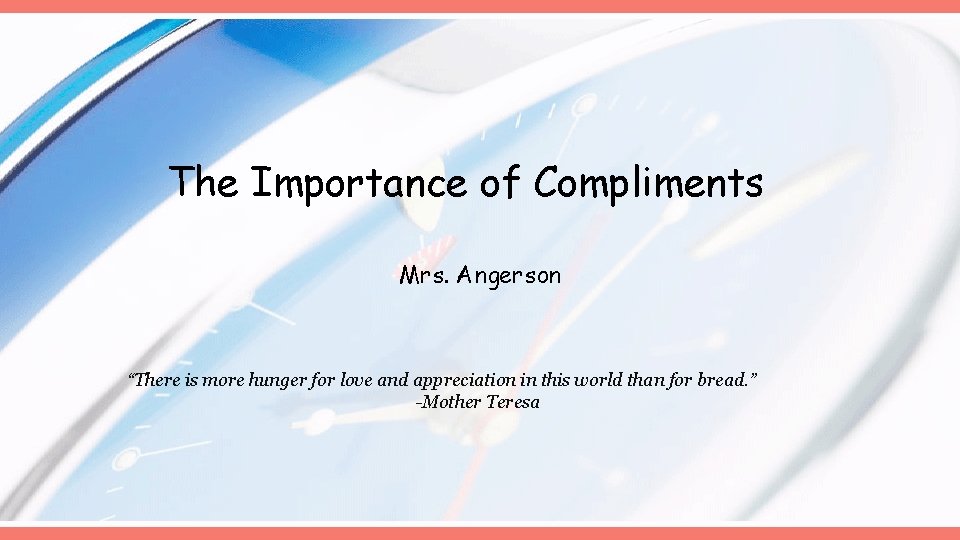 The Importance of Compliments

Mrs. Angerson

“There is more hunger for love and appreciation in this world than for bread.”
-Mother Teresa